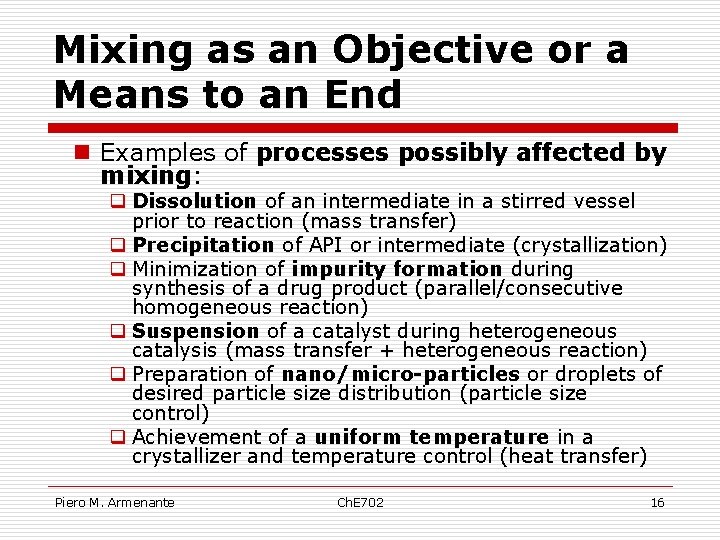 Mixing as an Objective or a Means to an End

Examples of processes possibly affected by mixing:

Dissolution of an intermediate in a stirred vessel prior to reaction (mass transfer)

Precipitation of API or intermediate (crystallization)

Minimization of impurity formation during synthesis of a drug product (parallel/consecutive homogeneous reaction)

Suspension of a catalyst during heterogeneous catalysis (mass transfer + heterogeneous reaction)

Preparation of nano/micro-particles or droplets of desired particle size distribution (particle size control)

Achievement of a uniform temperature in a crystallizer and temperature control (heat transfer)

Piero M. Armenante

ChE702

16